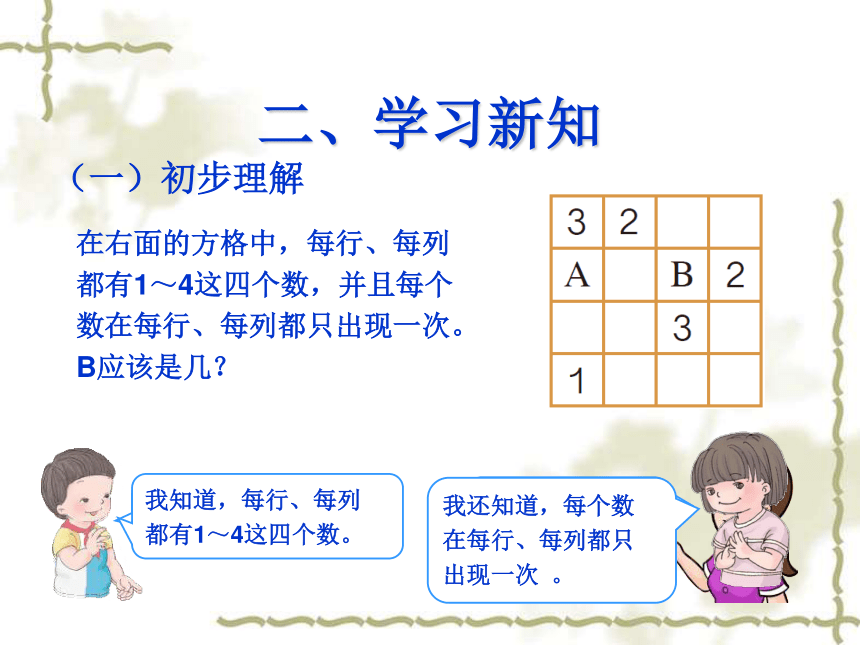 二、学习新知

（一）初步理解

在右面的方格中，每行、每列都有1～4这四个数，并且每个数在每行、每列都只出现一次。B应该是几？

| 3 | 2 |  |  |
|---|---|---|---|
| A |  | B | 2 |
|  |  | 3 |  |
| 1 |  |  |  |

我知道，每行、每列都有1～4这四个数。

我还知道，每个数在每行、每列都只出现一次 。